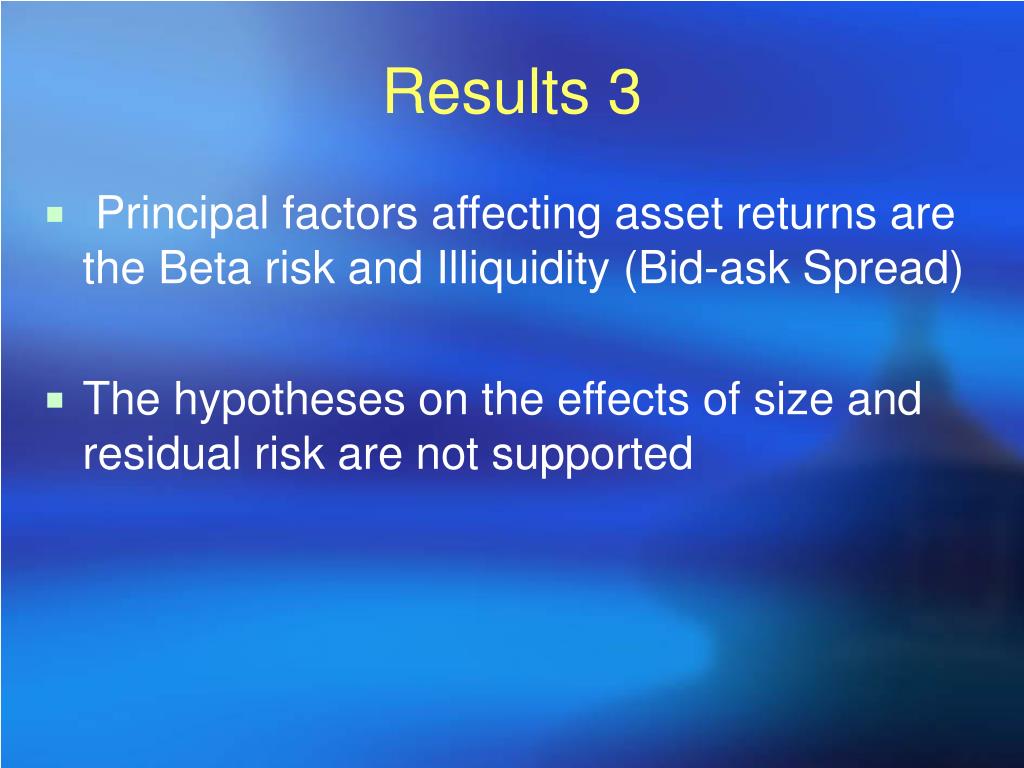 Results 3

Principal factors affecting asset returns are the Beta risk and Illiquidity (Bid-ask Spread)

The hypotheses on the effects of size and residual risk are not supported